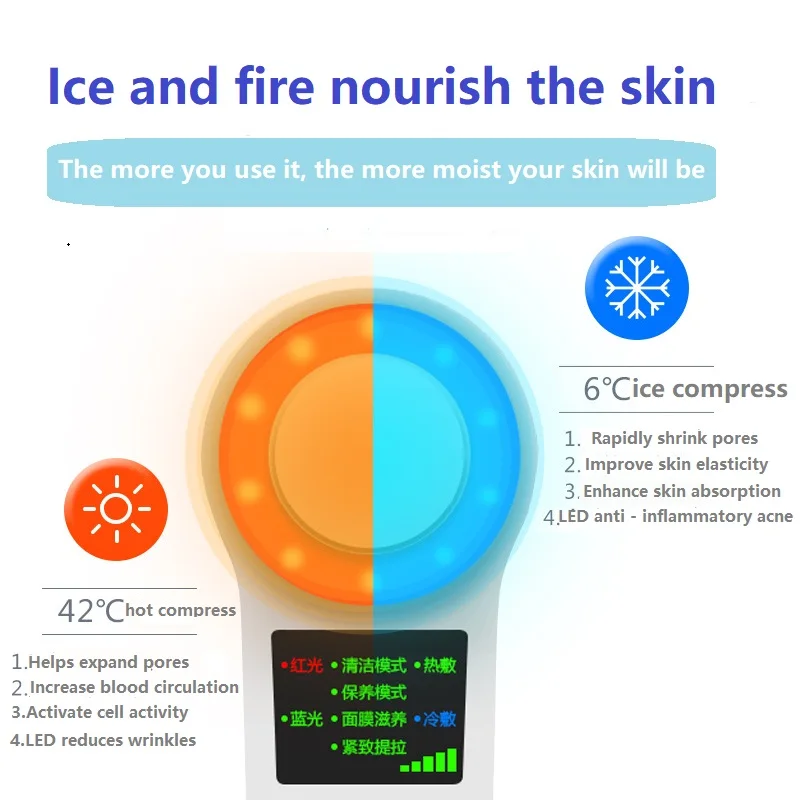 Ice and fire nourish the skin

The more you use it, the more moist your skin will be

6℃ice compress

1. Rapidly shrink pores
2. Improve skin elasticity
3. Enhance skin absorption
4.LED anti - inflammatory acne

42℃hot compress

1.Helps expand pores
2.Increase blood circulation
3.Activate cell activity
4.LED reduces wrinkles

•红光 •清洁模式 •热敷
•保养模式
•蓝光 •面膜滋养 •冷敷
•紧致提拉